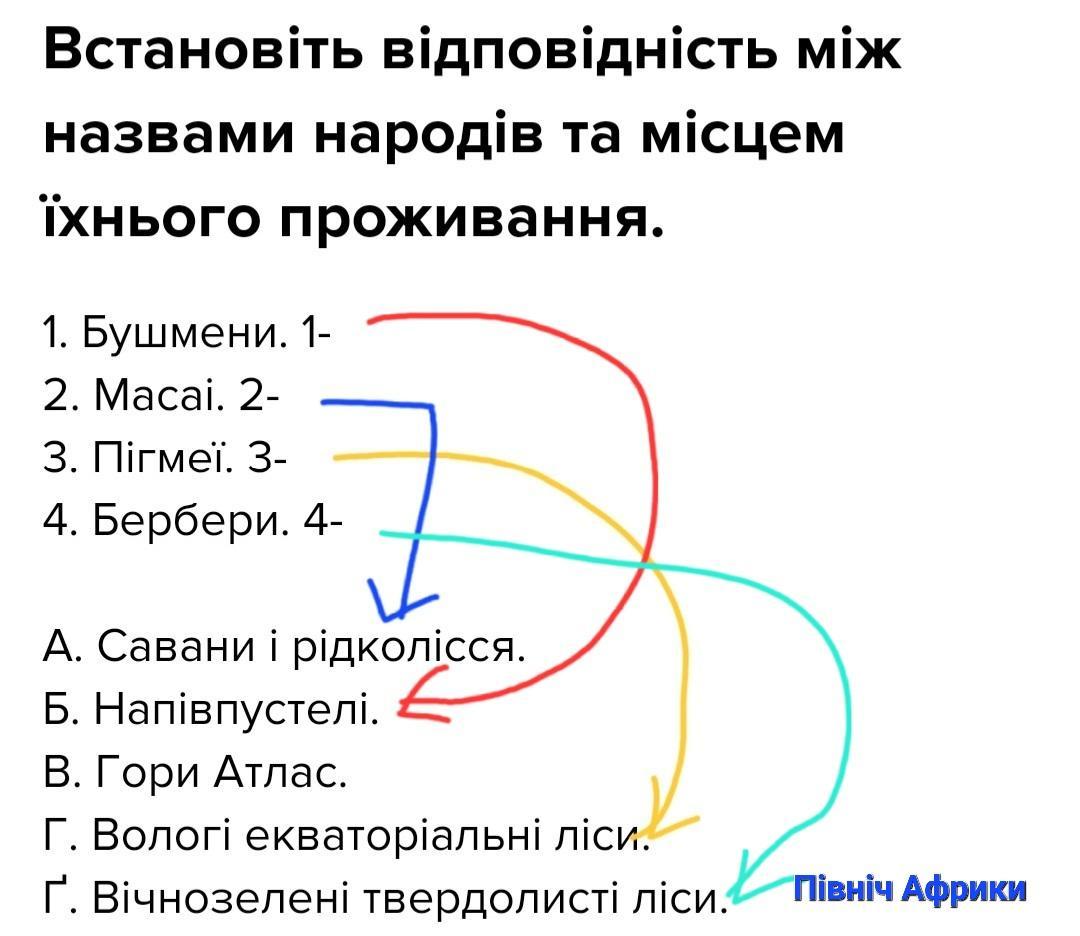 Встановіть відповідність між назвами народів та місцем їхнього проживання.

1. Бушмени. 1-
2. Масаі. 2-
3. Пігмеї. 3-
4. Бербери. 4-

А. Савани і рідколісся.
Б. Напівпустелі.
В. Гори Атлас.
Г. Вологі екваторіальні ліси.
Ґ. Вічнозелені твердолисті ліси.

Північ Африки